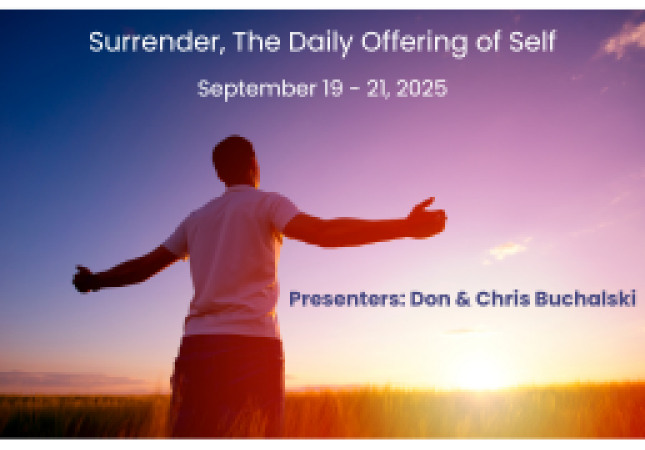 Surrender, The Daily Offering of Self

September 19 - 21, 2025

Presenters: Don & Chris Buchalski